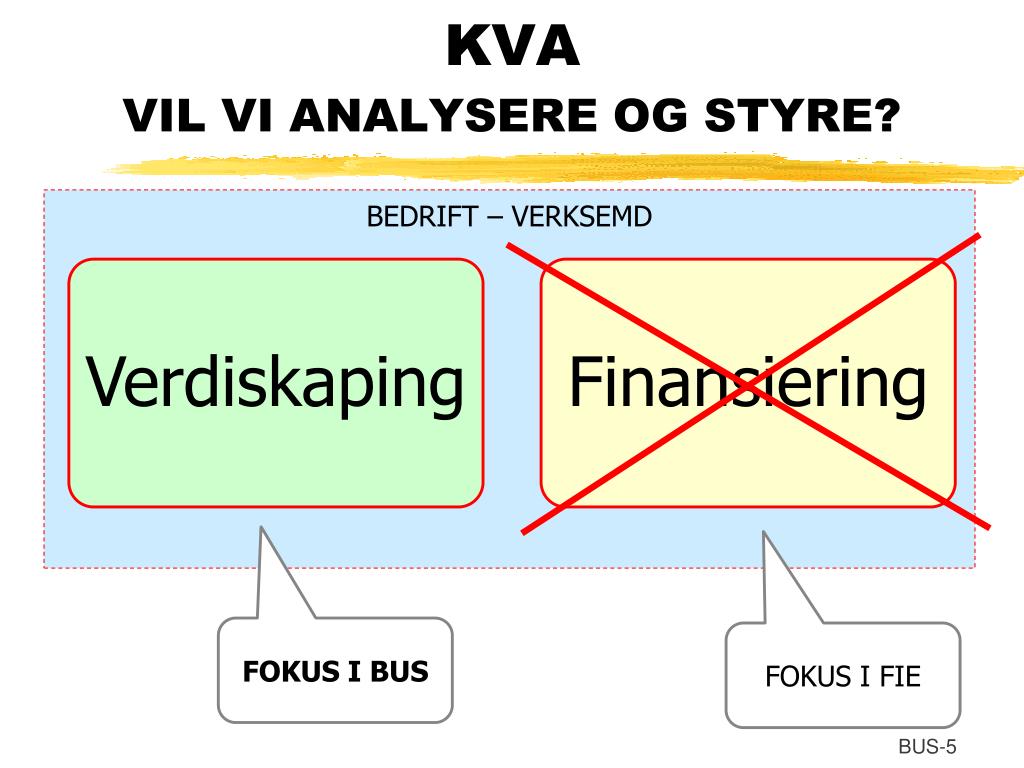 KVA
VIL VI ANALYSERE OG STYRE?

BEDRIFT – VERKSEMD

Verdiskaping

Finansiering

FOKUS I BUS

FOKUS I FIE

BUS-5